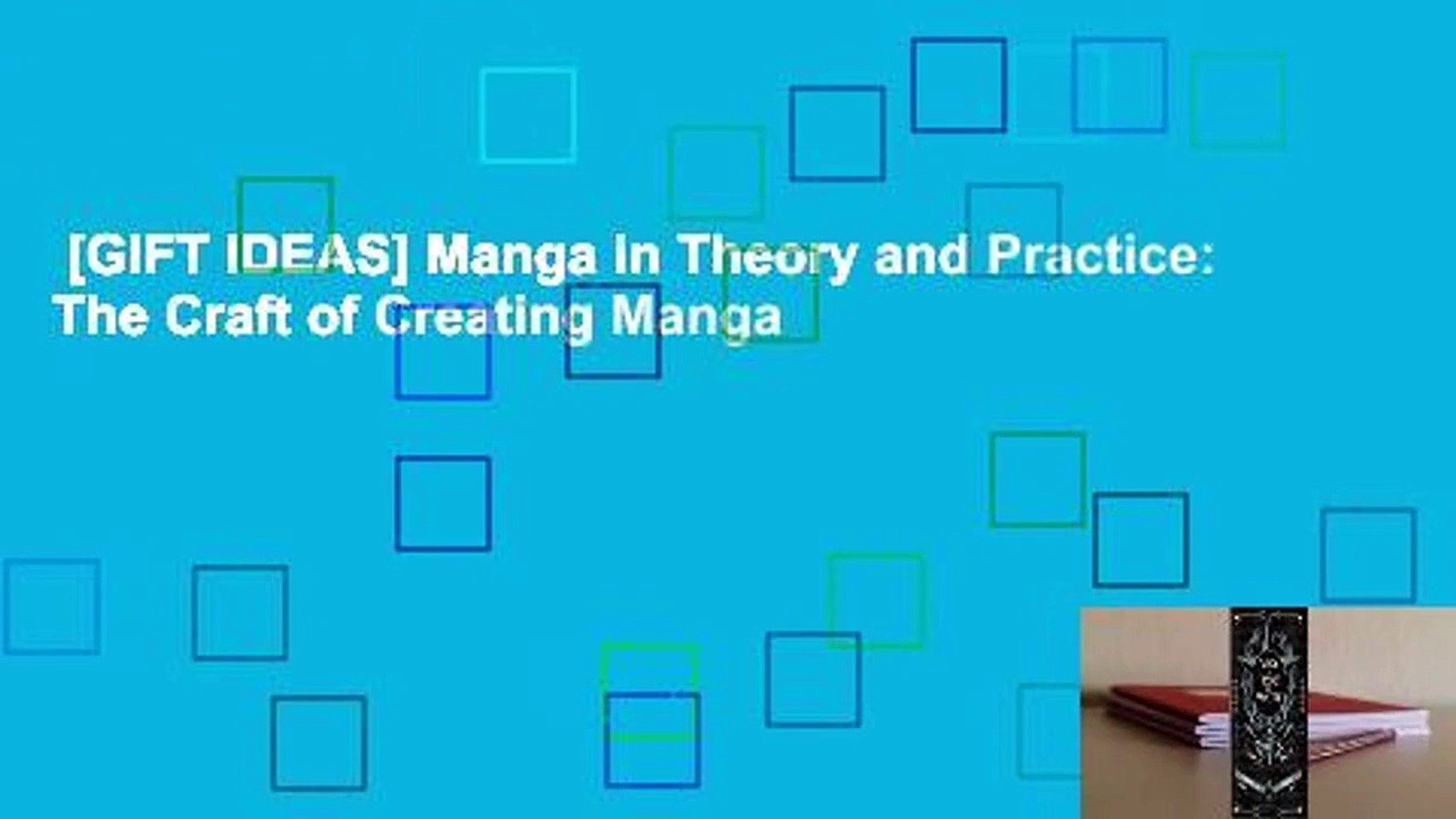 [GIFT IDEAS] Manga in Theory and Practice: The Craft of Creating Manga